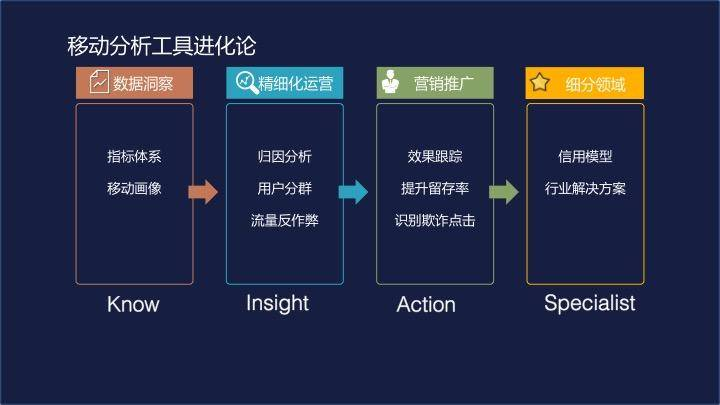 移动分析工具进化论

数据洞察

指标体系
移动画像

Know

精细化运营

归因分析
用户分群
流量反作弊

Insight

营销推广

效果跟踪
提升留存率
识别欺诈点击

Action

细分领域

信用模型
行业解决方案

Specialist